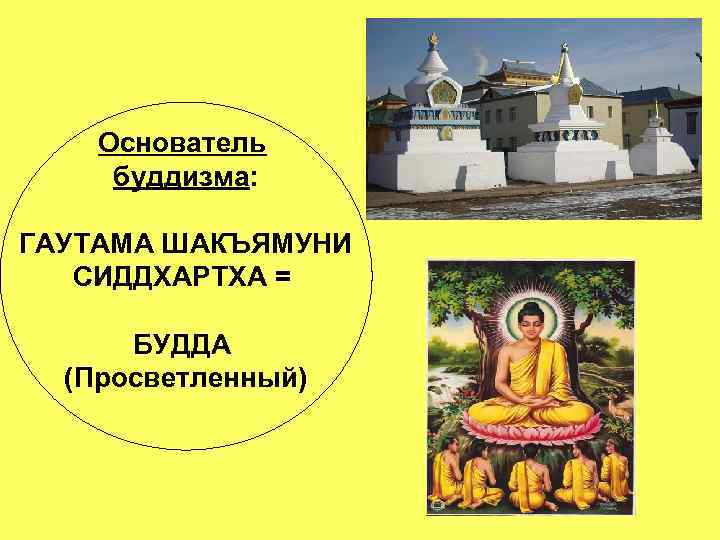 Основатель буддизма:

ГАУТАМА ШАКЪЯМУНИ СИДДХАРТХА =

БУДДА (Просветленный)